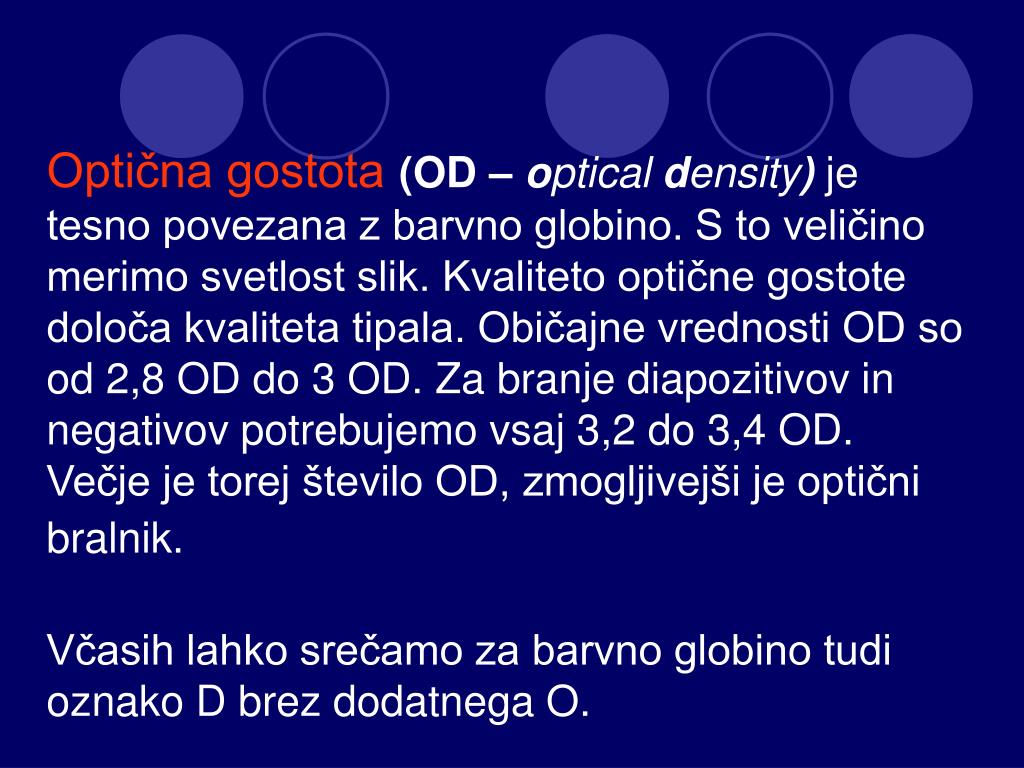 Optična gostota (OD – optical density) je tesno povezana z barvno globino. S to veličino merimo svetlost slik. Kvaliteto optične gostote določa kvaliteta tipala. Običajne vrednosti OD so od 2,8 OD do 3 OD. Za branje diapozitivov in negativov potrebujemo vsaj 3,2 do 3,4 OD. Večje je torej število OD, zmogljivejši je optični bralnik.

Včasih lahko srečamo za barvno globino tudi oznako D brez dodatnega O.